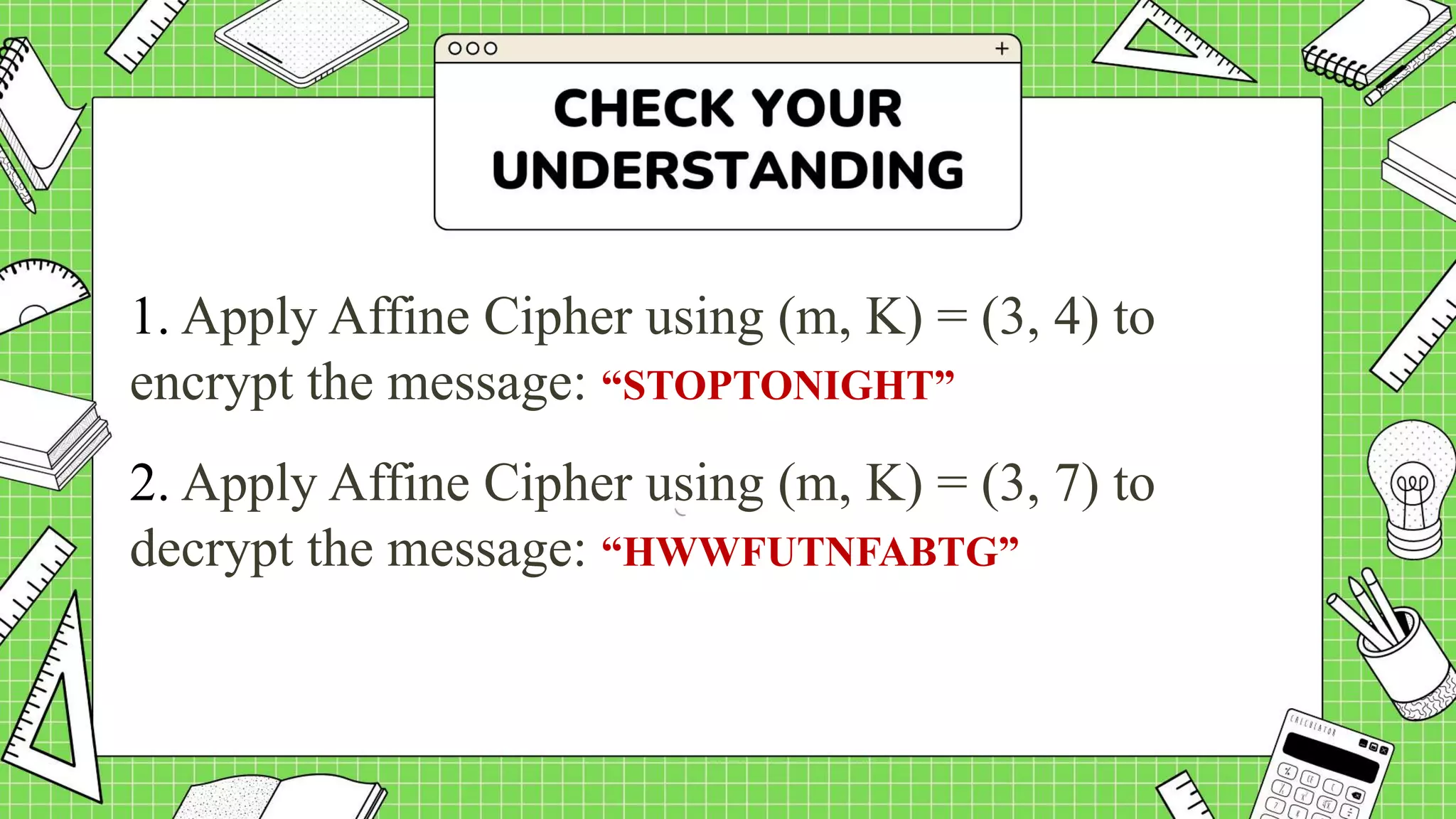 CHECK YOUR UNDERSTANDING

1. Apply Affine Cipher using (m, K) = (3, 4) to encrypt the message: “STOPTONIGHT”

2. Apply Affine Cipher using (m, K) = (3, 7) to decrypt the message: “HWWFUTNFABTG”

CALCULATOR